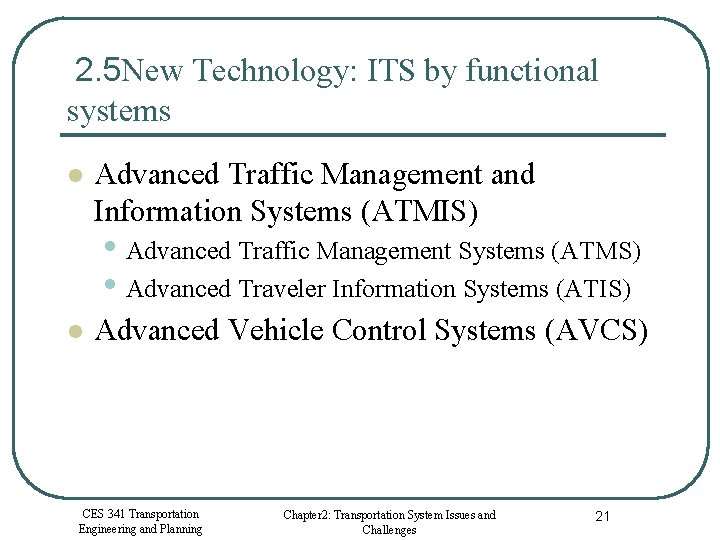 2.5New Technology: ITS by functional systems

- Advanced Traffic Management and Information Systems (ATMIS)
  - Advanced Traffic Management Systems (ATMS)
  - Advanced Traveler Information Systems (ATIS)
- Advanced Vehicle Control Systems (AVCS)

CES 341 Transportation Engineering and Planning

Chapter2: Transportation System Issues and Challenges

21